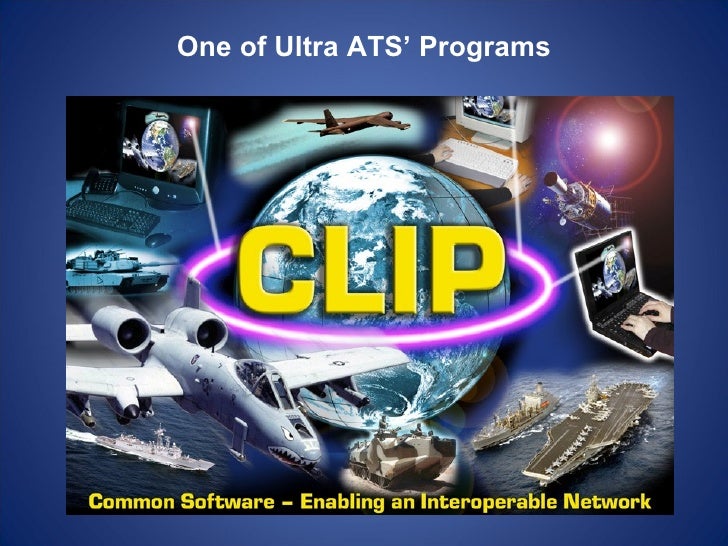 One of Ultra ATS' Programs

CLIP

Common Software – Enabling an Interoperable Network